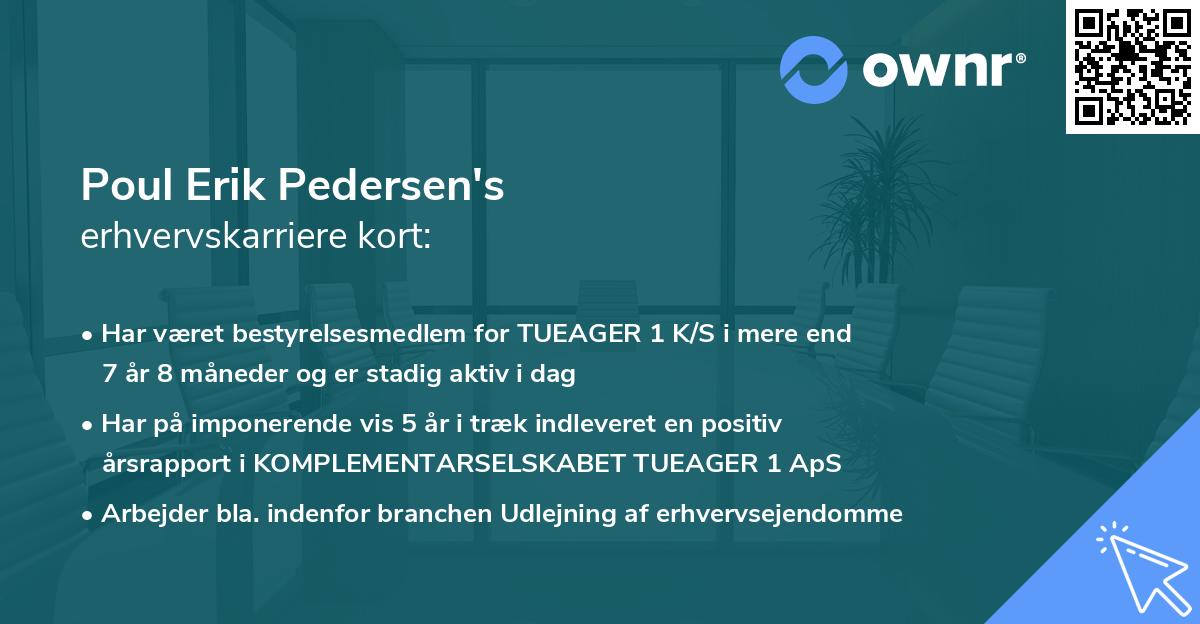 ownr®

Poul Erik Pedersen's
erhvervskarriere kort:

• Har været bestyrelsesmedlem for TUEAGER 1 K/S i mere end 7 år 8 måneder og er stadig aktiv i dag

• Har på imponerende vis 5 år i træk indleveret en positiv årsrapport i KOMPLEMENTARSELSKABET TUEAGER 1 ApS

• Arbejder bla. indenfor branchen Udlejning af erhvervsejendomme